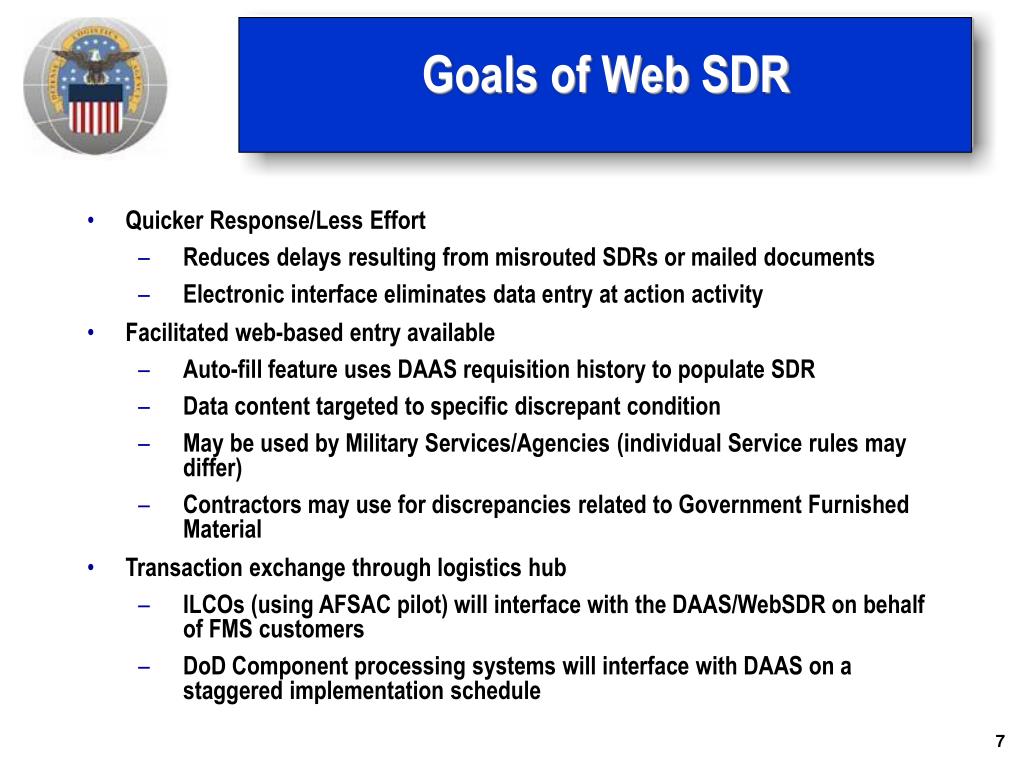 Goals of Web SDR

• Quicker Response/Less Effort
– Reduces delays resulting from misrouted SDRs or mailed documents
– Electronic interface eliminates data entry at action activity
• Facilitated web-based entry available
– Auto-fill feature uses DAAS requisition history to populate SDR
– Data content targeted to specific discrepant condition
– May be used by Military Services/Agencies (individual Service rules may differ)
– Contractors may use for discrepancies related to Government Furnished Material
• Transaction exchange through logistics hub
– ILCOs (using AFSAC pilot) will interface with the DAAS/WebSDR on behalf of FMS customers
– DoD Component processing systems will interface with DAAS on a staggered implementation schedule

7